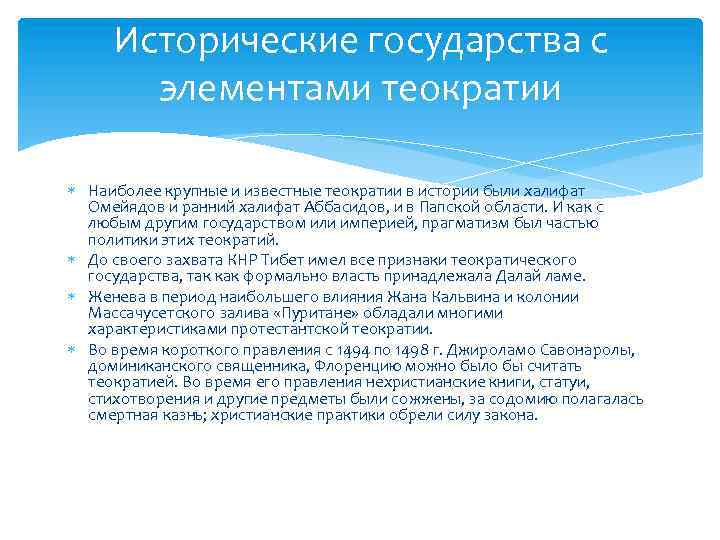 Исторические государства с элементами теократии

∗ Наиболее крупные и известные теократии в истории были халифат Омейядов и ранний халифат Аббасидов, и в Папской области. И как с любым другим государством или империей, прагматизм был частью политики этих теократий.
∗ До своего захвата КНР Тибет имел все признаки теократического государства, так как формально власть принадлежала Далай ламе.
∗ Женева в период наибольшего влияния Жана Кальвина и колонии Массачусетского залива «Пуритане» обладали многими характеристиками протестантской теократии.
∗ Во время короткого правления с 1494 по 1498 г. Джироламо Савонаролы, доминиканского священника, Флоренцию можно было бы считать теократией. Во время его правления нехристианские книги, статуи, стихотворения и другие предметы были сожжены, за содомию полагалась смертная казнь; христианские практики обрели силу закона.